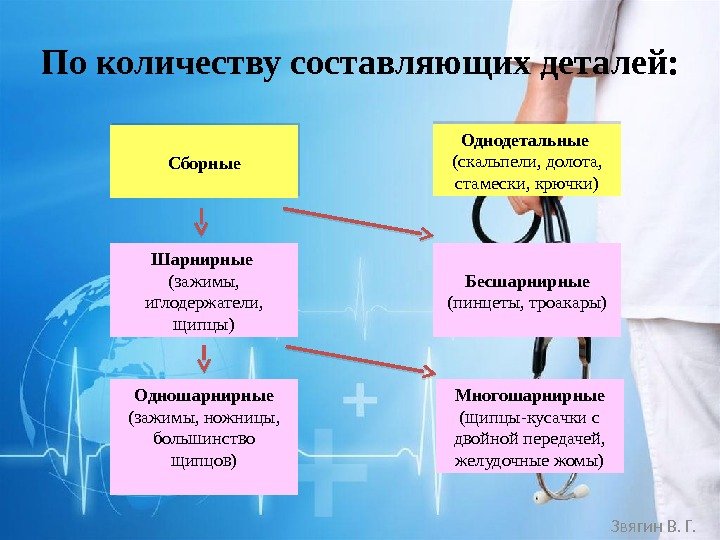 По количеству составляющих деталей:

Сборные

Однодетальные (скальпели, долота, стамески, крючки)

Шарнирные (зажимы, иглодержатели, щипцы)

Бесшарнирные (пинцеты, троакары)

Одношарнирные (зажимы, ножницы, большинство щипцов)

Многошарнирные (Щипцы-кусачки с двойной передачей, желудочные жомы)

Звягин В. Г.